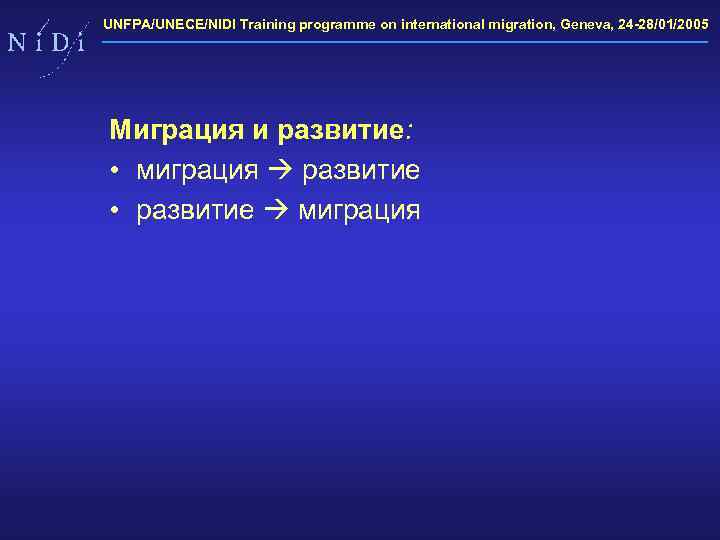 N i D i

UNFPA/UNECE/NIDI Training programme on international migration, Geneva, 24-28/01/2005

Миграция и развитие:

• миграция → развитие
• развитие → миграция